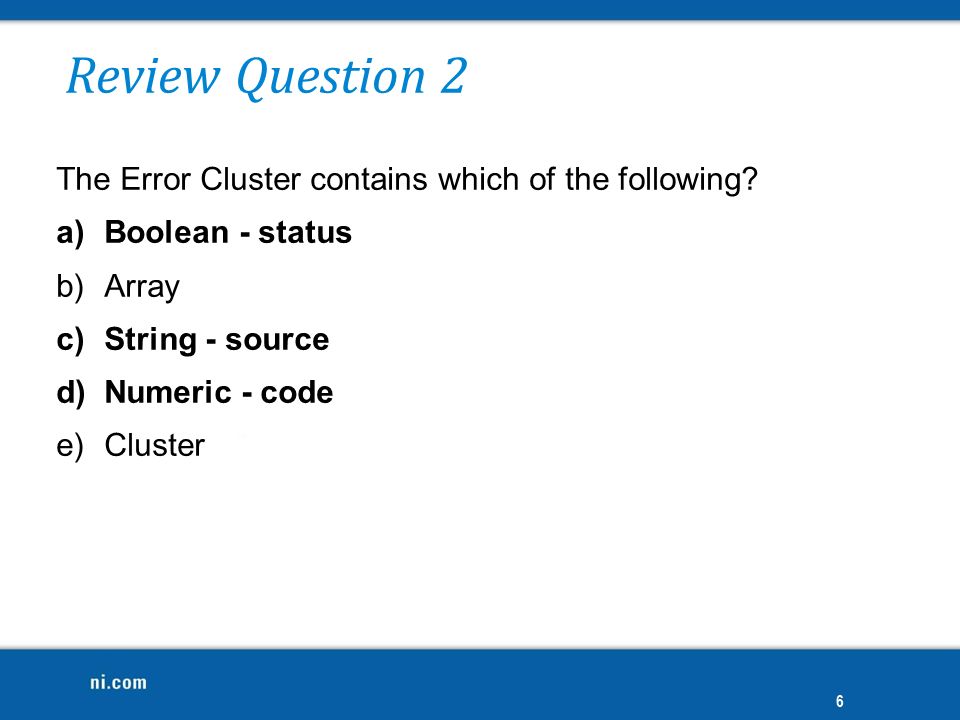 Review Question 2

The Error Cluster contains which of the following?

a) Boolean - status

b) Array

c) String - source

d) Numeric - code

e) Cluster

ni.com

6